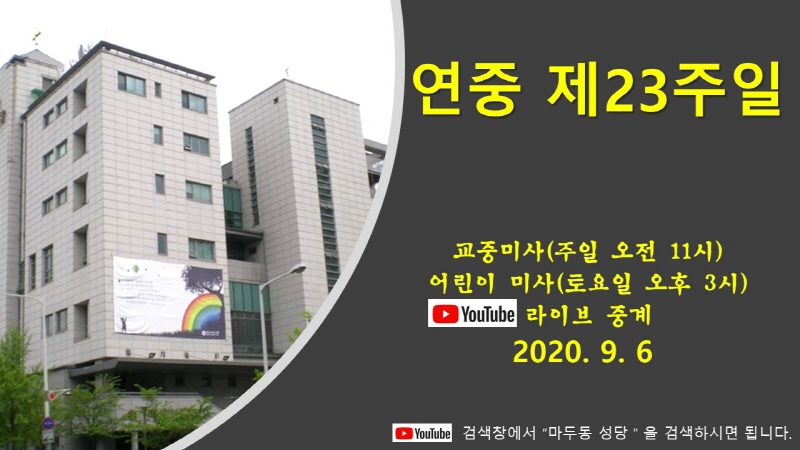 연중 제23주일

교중미사(주일 오전 11시)
어린이 미사(토요일 오후 3시)
YouTube 라이브 중계
2020. 9. 6

YouTube 검색창에서 "마두동 성당 " 을 검색하시면 됩니다.